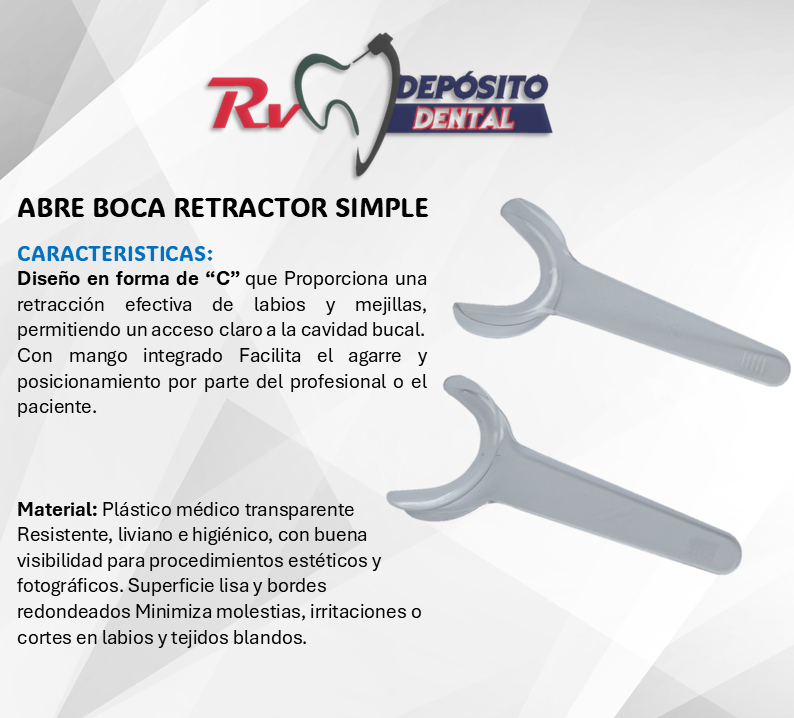 Rv DEPÓSITO DENTAL

ABRE BOCA RETRACTOR SIMPLE

CARACTERISTICAS:
Diseño en forma de “C” que Proporciona una retracción efectiva de labios y mejillas, permitiendo un acceso claro a la cavidad bucal. Con mango integrado Facilita el agarre y posicionamiento por parte del profesional o el paciente.

Material: Plástico médico transparente Resistente, liviano e higiénico, con buena visibilidad para procedimientos estéticos y fotográficos. Superficie lisa y bordes redondeados Minimiza molestias, irritaciones o cortes en labios y tejidos blandos.